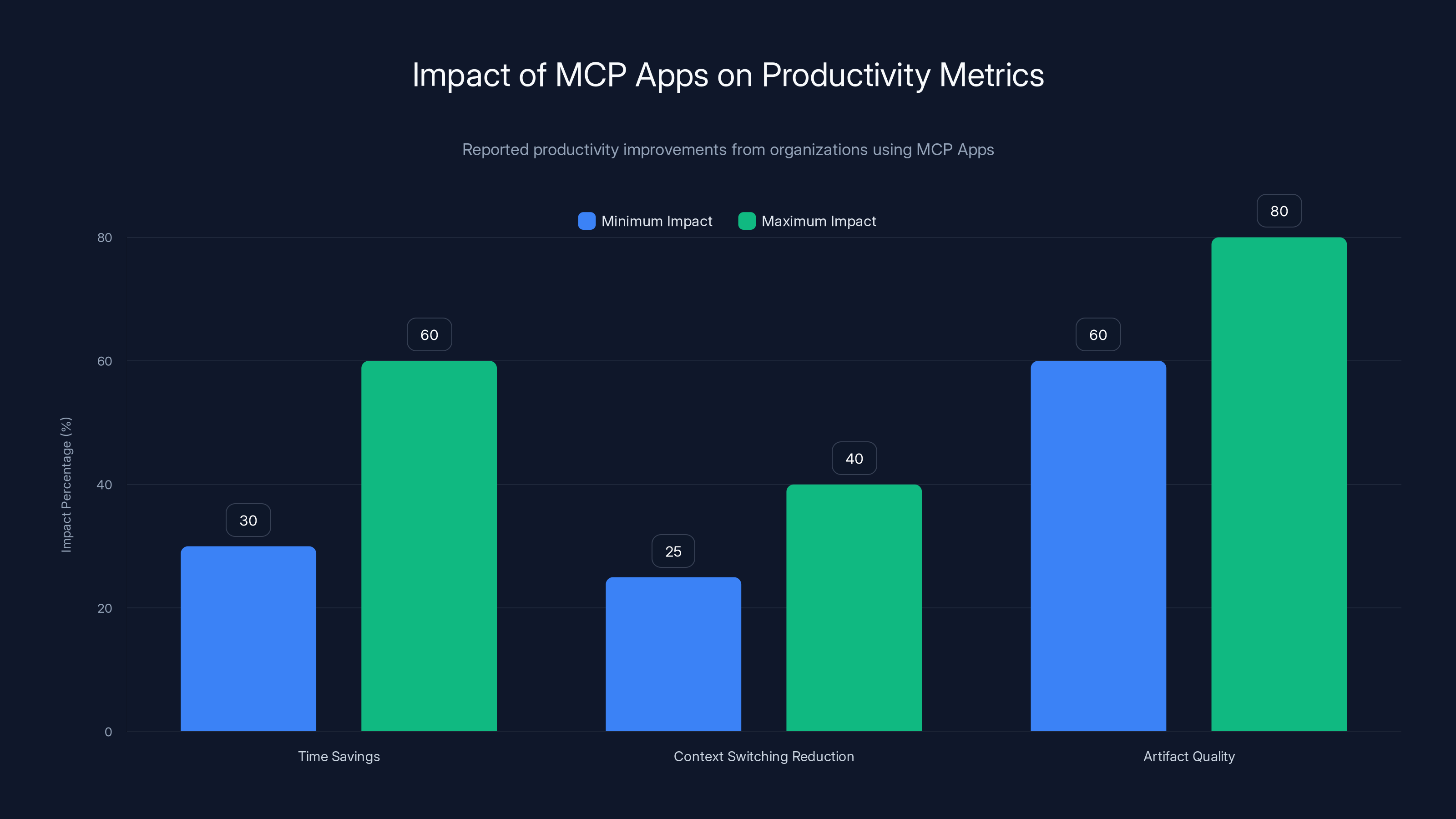 Impact of MCP Apps on Productivity Metrics

Reported productivity improvements from organizations using MCP Apps

Minimum Impact Maximum Impact

Impact Percentage (%)

80
60
40
20
0

30
60
25
40
60
80

Time Savings
Context Switching Reduction
Artifact Quality